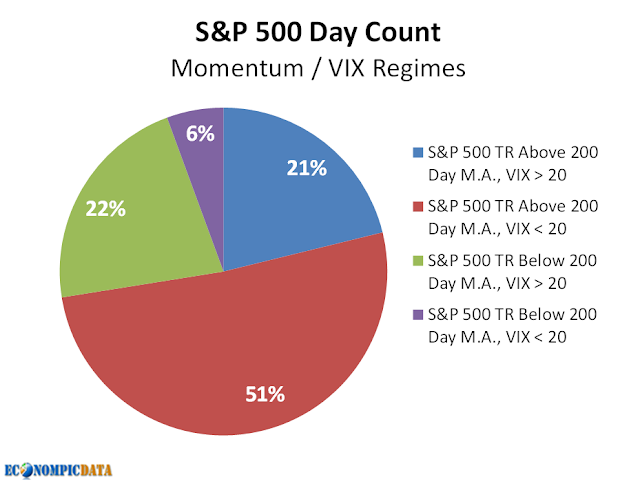 S&P 500 Day Count
Momentum / VIX Regimes

6%
21%
22%
51%

S&P 500 TR Above 200 Day M.A., VIX > 20
S&P 500 TR Above 200 Day M.A., VIX < 20
S&P 500 TR Below 200 Day M.A., VIX > 20
S&P 500 TR Below 200 Day M.A., VIX < 20

ECONOMPICDATA